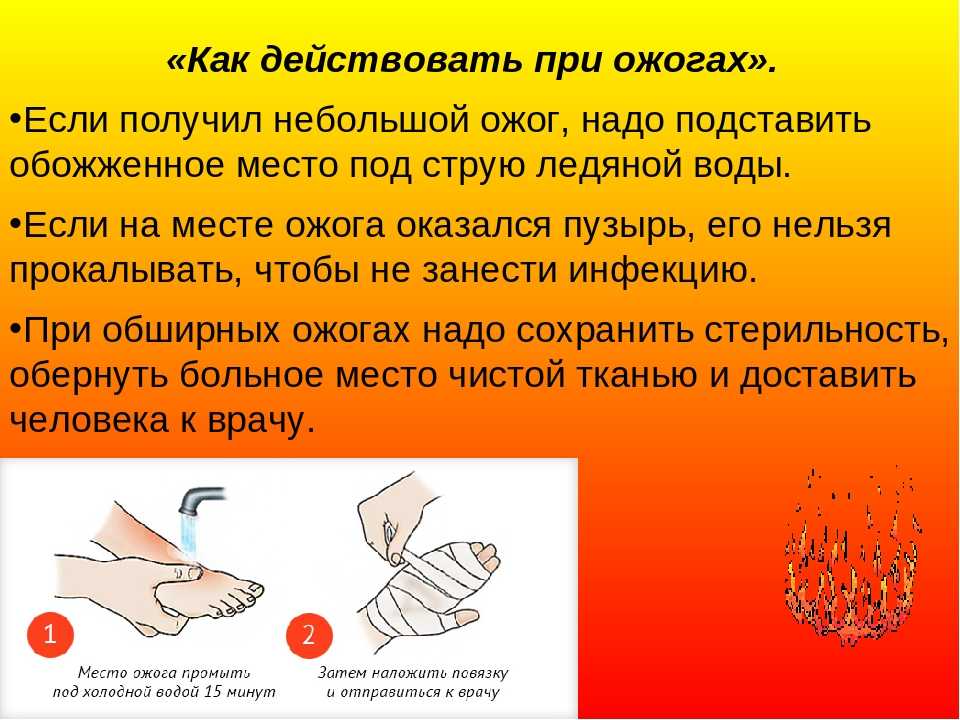 «Как действовать при ожогах».

•Если получил небольшой ожог, надо подставить обожженное место под струю ледяной воды.

•Если на месте ожога оказался пузырь, его нельзя прокалывать, чтобы не занести инфекцию.

•При обширных ожогах надо сохранить стерильность, обернуть больное место чистой тканью и доставить человека к врачу.

1

Место ожога промыть под холодной водой 15 минут

2

Затем наложить повязку и отправиться к врачу